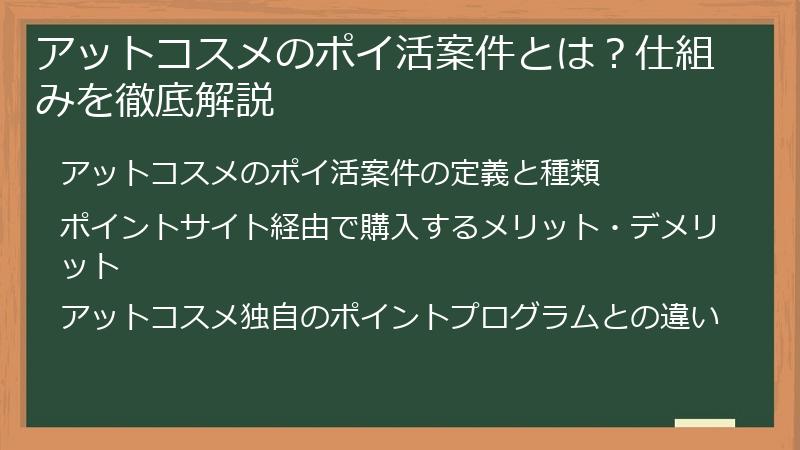 アットコスメのポイ活案件とは？仕組みを徹底解説

アットコスメのポイ活案件の定義と種類

ポイントサイト経由で購入するメリット・デメリット

アットコスメ独自のポイントプログラムとの違い